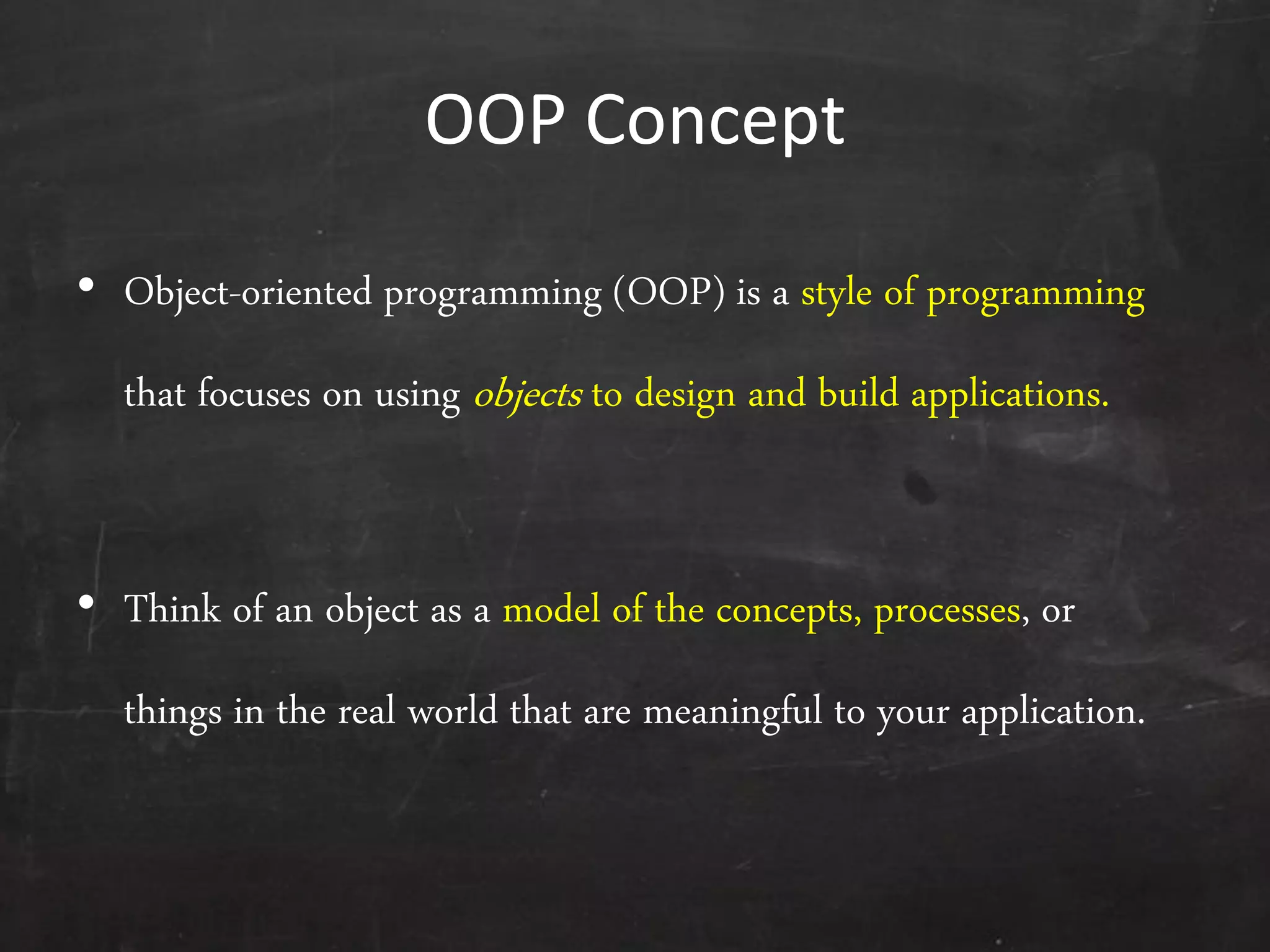 OOP Concept

• Object-oriented programming (OOP) is a style of programming that focuses on using objects to design and build applications.

• Think of an object as a model of the concepts, processes, or things in the real world that are meaningful to your application.